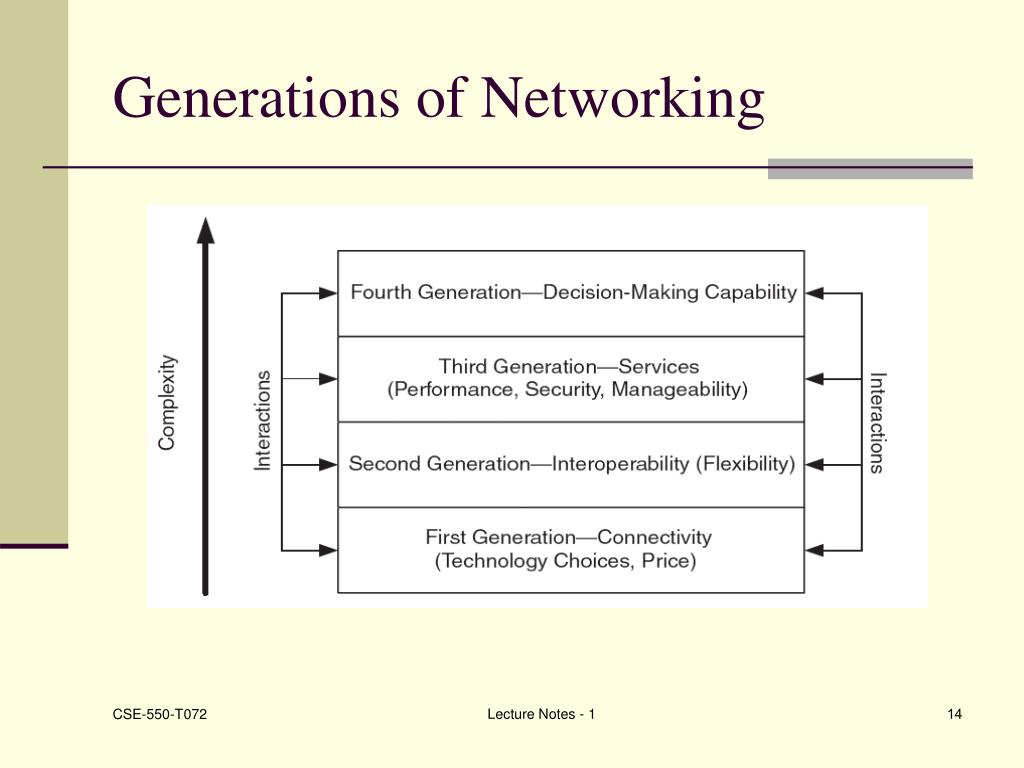 Generations of Networking

Complexity

Interactions

Fourth Generation—Decision-Making Capability

Third Generation—Services (Performance, Security, Manageability)

Second Generation—Interoperability (Flexibility)

First Generation—Connectivity (Technology Choices, Price)

Interactions

CSE-550-T072

Lecture Notes - 1

14